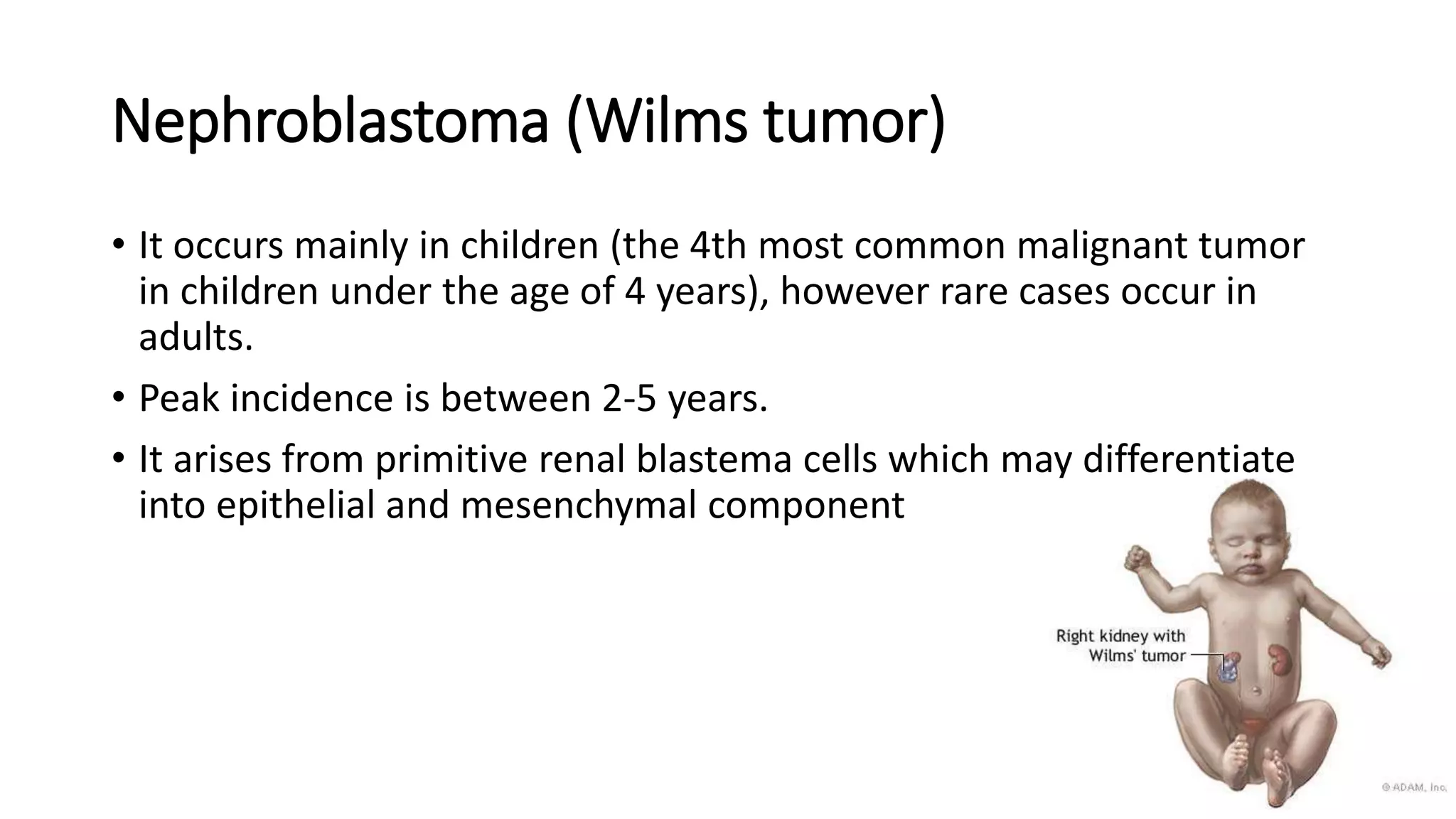 Nephroblastoma (Wilms tumor)

• It occurs mainly in children (the 4th most common malignant tumor in children under the age of 4 years), however rare cases occur in adults.

• Peak incidence is between 2-5 years.

• It arises from primitive renal blastema cells which may differentiate into epithelial and mesenchymal component

Right kidney with Wilms' tumor

© ADAM, Inc.